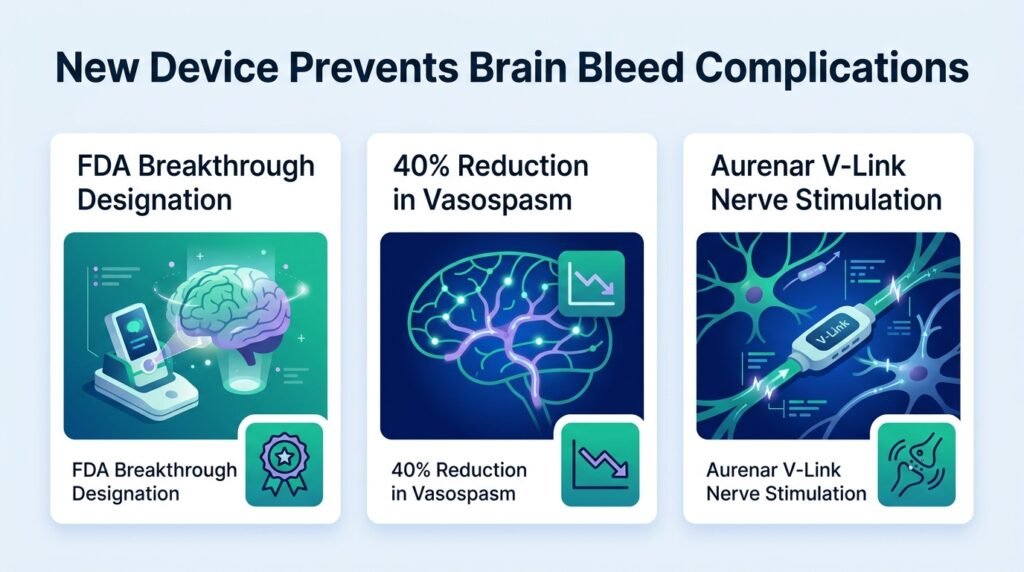 New Device Prevents Brain Bleed Complications

FDA Breakthrough Designation

FDA Breakthrough Designation

40% Reduction in Vasospasm

40% Reduction in Vasospasm

Aurenar V-Link Nerve Stimulation

V-Link

Aurenar V-Link Nerve Stimulation